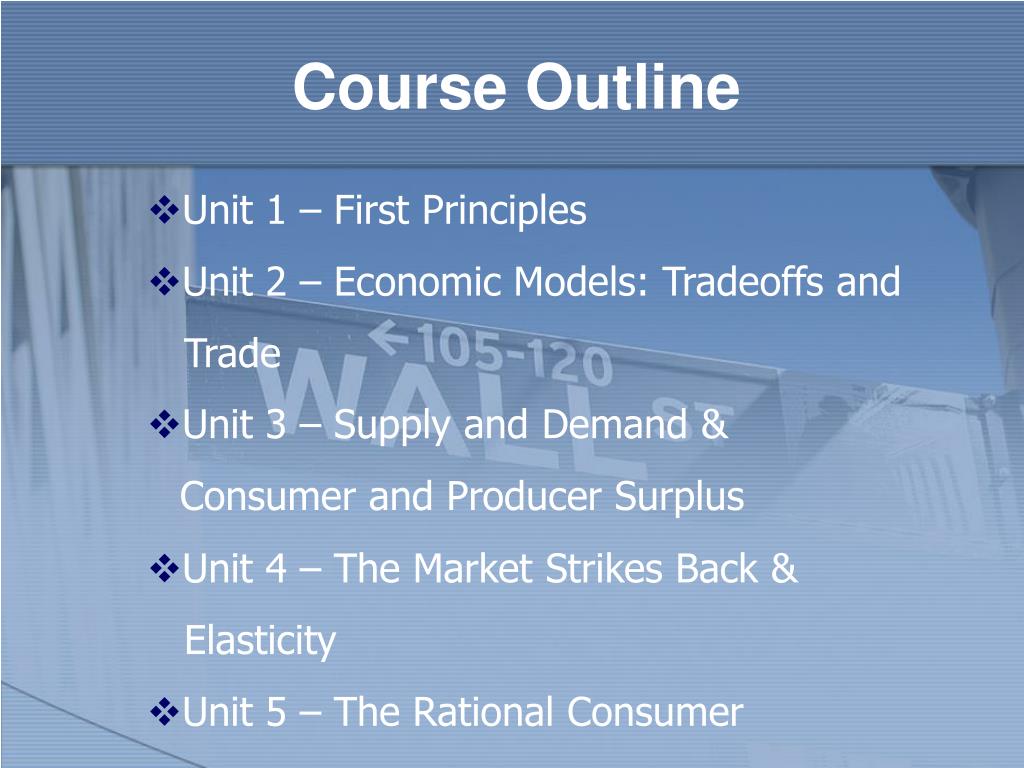 Course Outline

❖Unit 1 – First Principles

❖Unit 2 – Economic Models: Tradeoffs and Trade

❖Unit 3 – Supply and Demand & Consumer and Producer Surplus

❖Unit 4 – The Market Strikes Back & Elasticity

❖Unit 5 – The Rational Consumer

←105-120 WALL ST